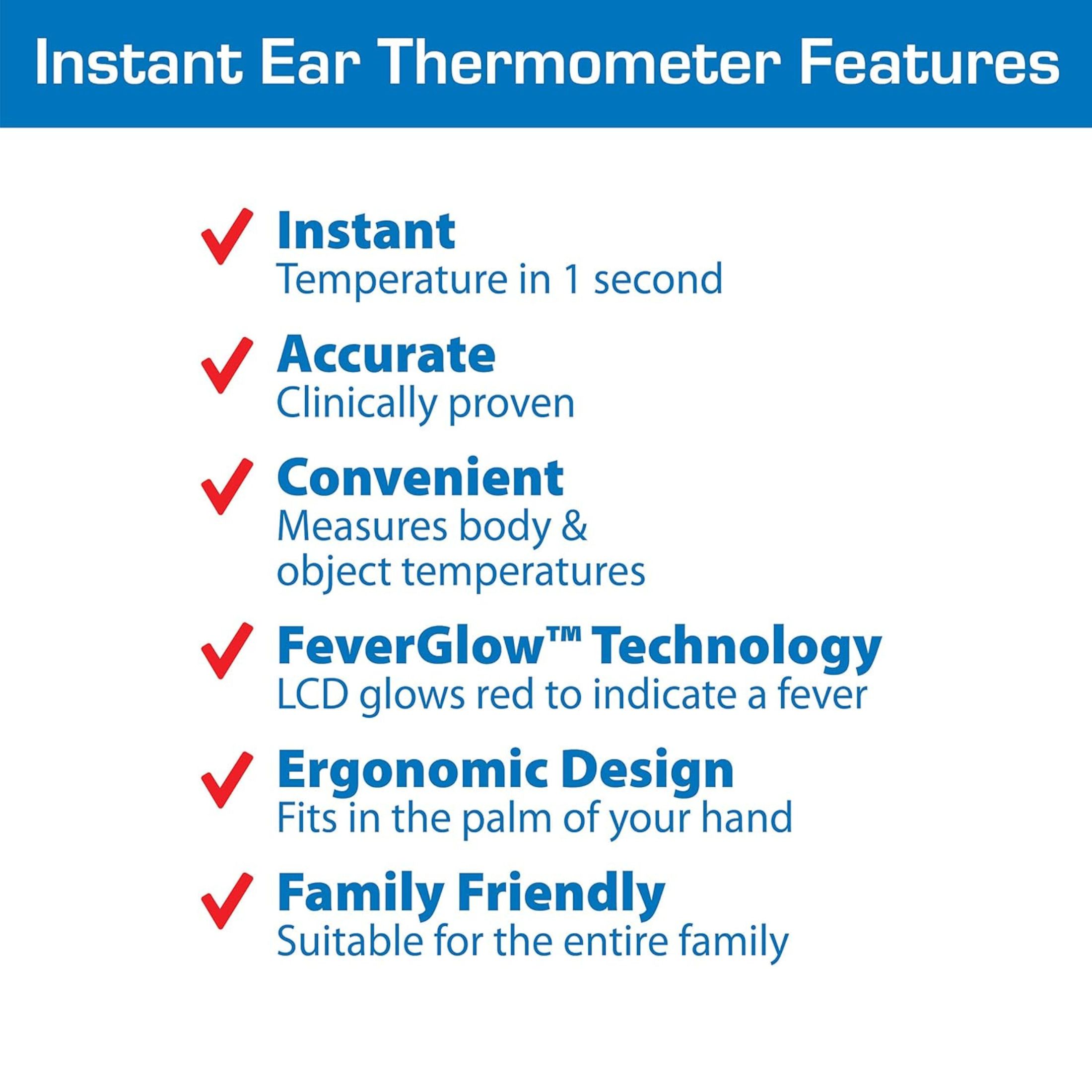 Instant Ear Thermometer Features

✓ Instant
Temperature in 1 second

✓ Accurate
Clinically proven

✓ Convenient
Measures body & object temperatures

✓ FeverGlow™ Technology
LCD glows red to indicate a fever

✓ Ergonomic Design
Fits in the palm of your hand

✓ Family Friendly
Suitable for the entire family